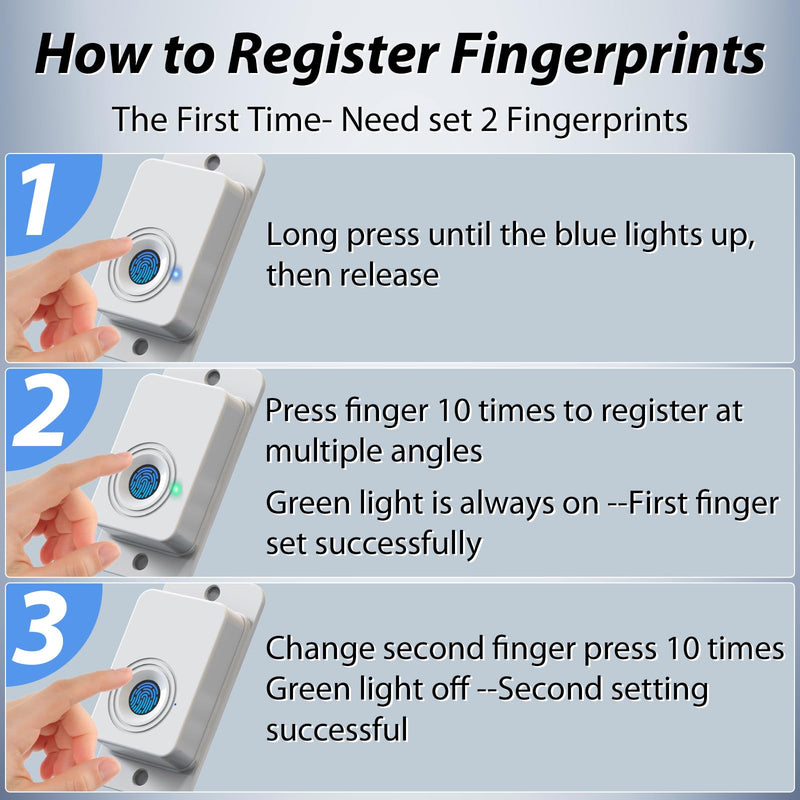 How to Register Fingerprints

The First Time- Need set 2 Fingerprints

1

Long press until the blue lights up, then release

2

Press finger 10 times to register at multiple angles

Green light is always on --First finger set successfully

3

Change second finger press 10 times
Green light off --Second setting successful